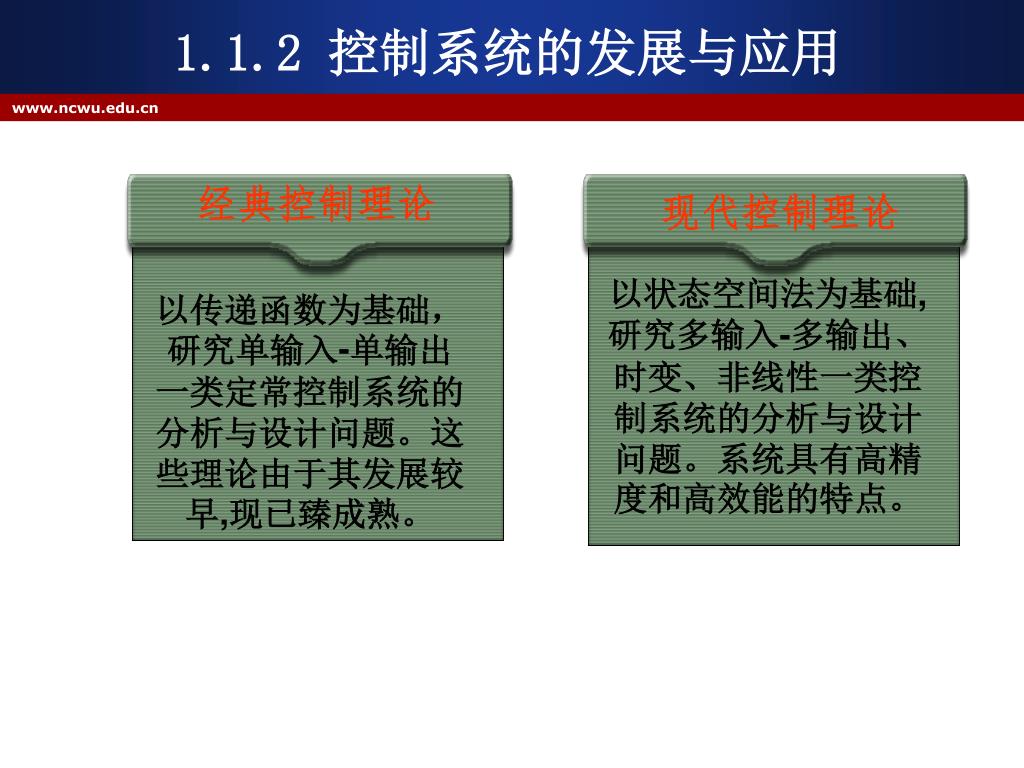 1.1.2 控制系统的发展与应用

www.ncwu.edu.cn

经典控制理论

以传递函数为基础，研究单输入-单输出一类定常控制系统的分析与设计问题。这些理论由于其发展较早,现已臻成熟。

现代控制理论

以状态空间法为基础,研究多输入-多输出、时变、非线性一类控制系统的分析与设计问题。系统具有高精度和高效能的特点。